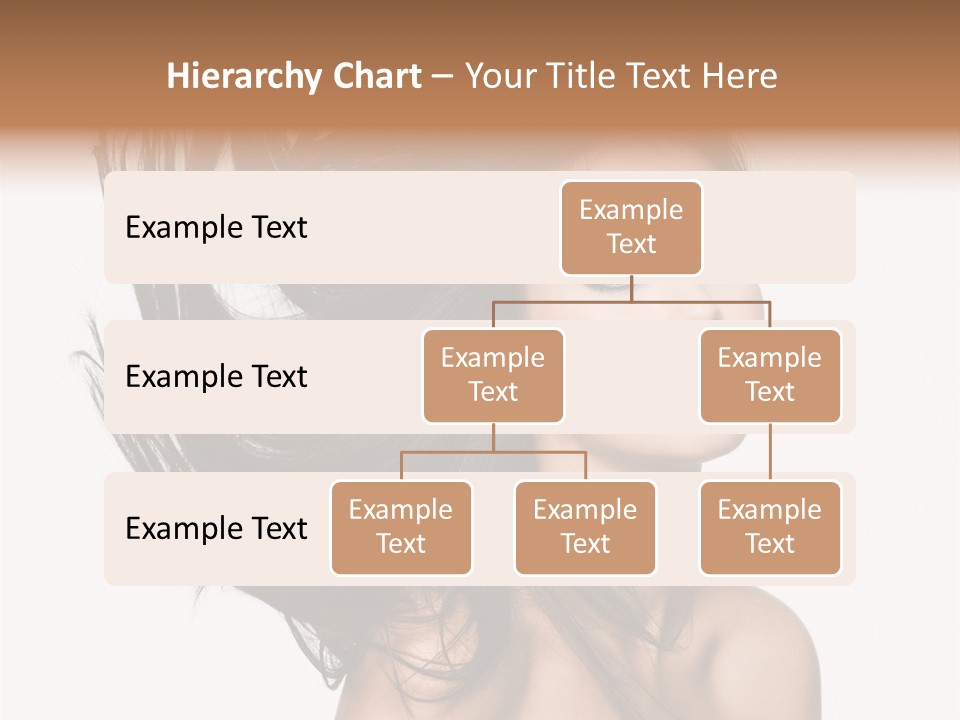 Hierarchy Chart – Your Title Text Here

Example Text

Example Text

Example Text

Example Text

Example Text

Example Text

Example Text

Example Text

Example Text